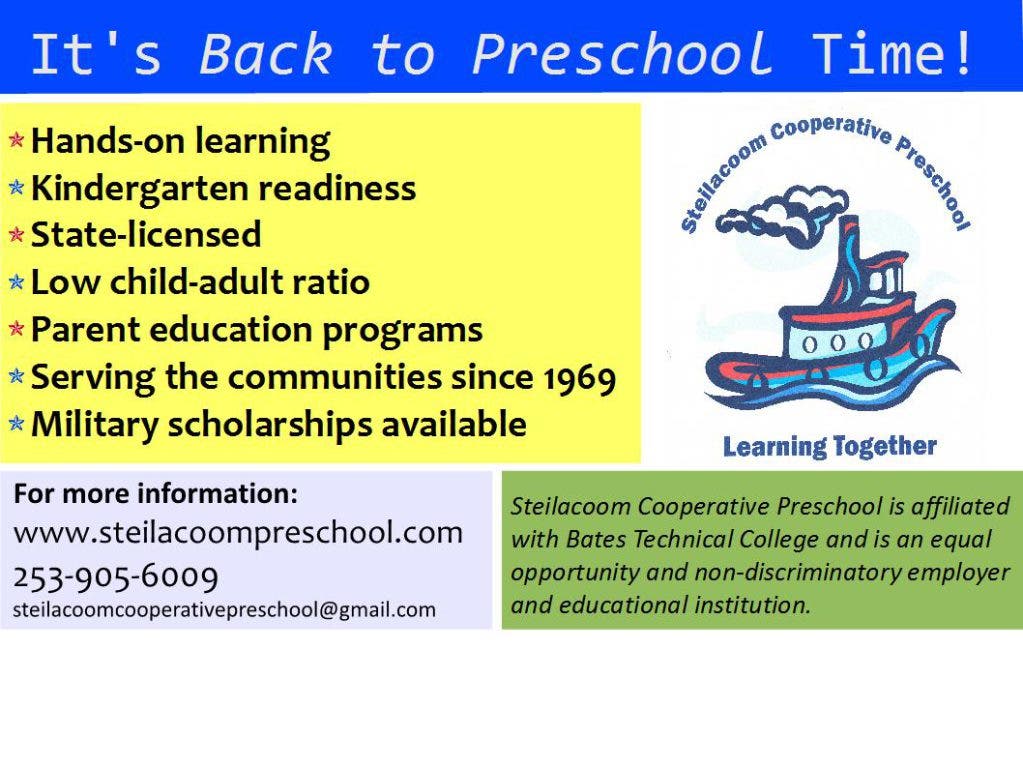 It's Back to Preschool Time!

* Hands-on learning
* Kindergarten readiness
* State-licensed
* Low child-adult ratio
* Parent education programs
* Serving the communities since 1969
* Military scholarships available

Steilacoom Cooperative Preschool

Learning Together

For more information:
www.steilacoompreschool.com
253-905-6009
steilacoomcooperativepreschool@gmail.com

Steilacoom Cooperative Preschool is affiliated with Bates Technical College and is an equal opportunity and non-discriminatory employer and educational institution.